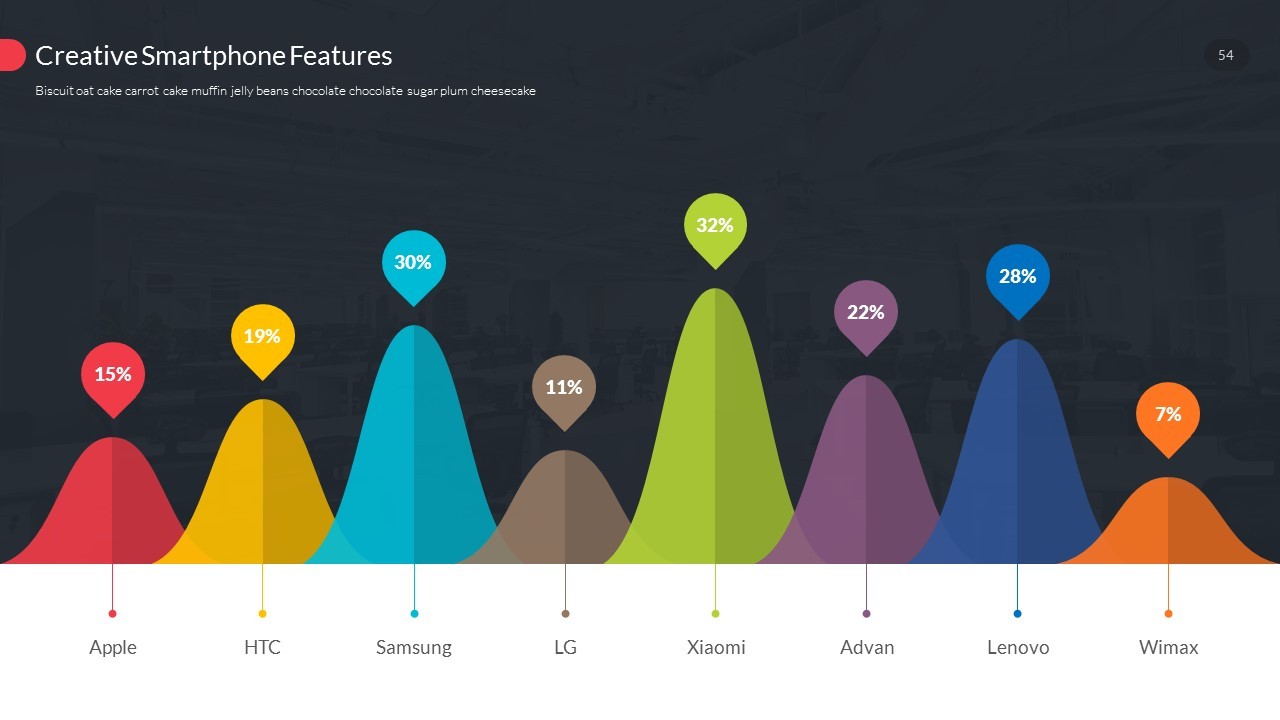 Creative Smartphone Features

54

Biscuit oat cake carrot cake muffin jelly beans chocolate chocolate sugar plum cheesecake

15%
19%
30%
11%
32%
22%
28%
7%

Apple
HTC
Samsung
LG
Xiaomi
Advan
Lenovo
Wimax